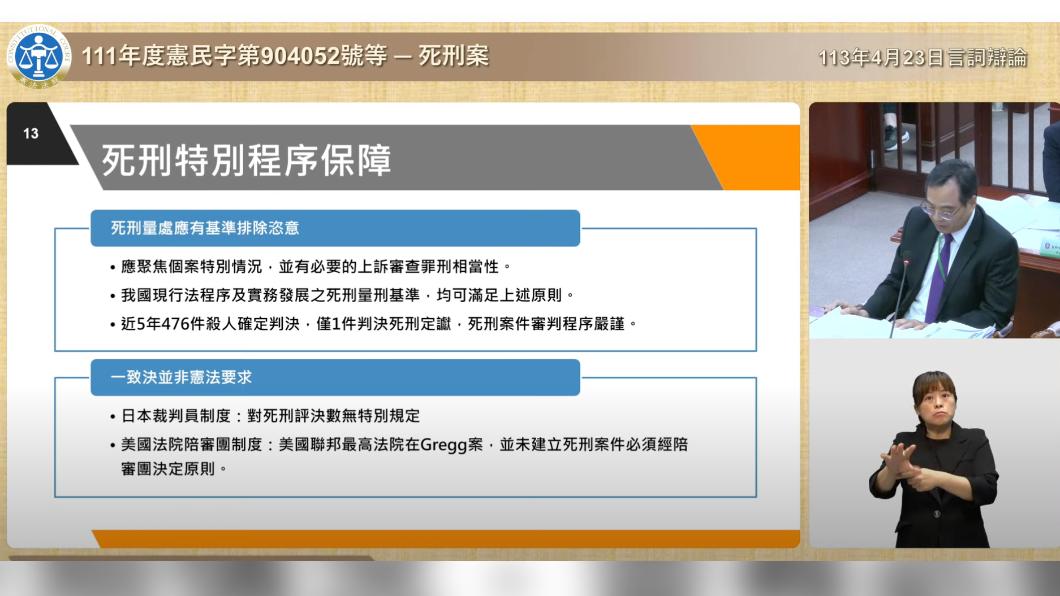 111年度憲民字第904052號等 — 死刑案

113年4月23日言詞辯論

13

死刑特別程序保障

死刑量處應有基準排除恣意

• 應聚焦個案特別情況，並有必要的上訴審查罪刑相當性。

• 我國現行法程序及實務發展之死刑量刑基準，均可滿足上述原則。

• 近5年476件殺人確定判決，僅1件判決死刑定讞，死刑案件審判程序嚴謹。

一致決並非憲法要求

• 日本裁判員制度：對死刑評決數無特別規定

• 美國法院陪審團制度：美國聯邦最高法院在Gregg案，並未建立死刑案件必須經陪審團決定原則。